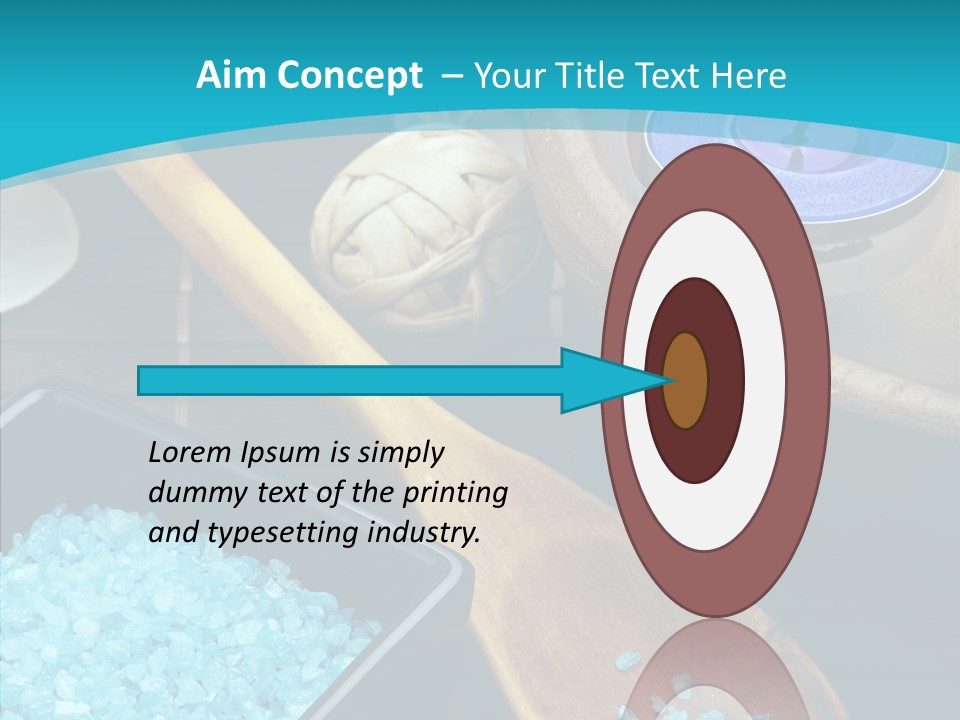 Aim Concept – Your Title Text Here

Lorem Ipsum is simply dummy text of the printing and typesetting industry.